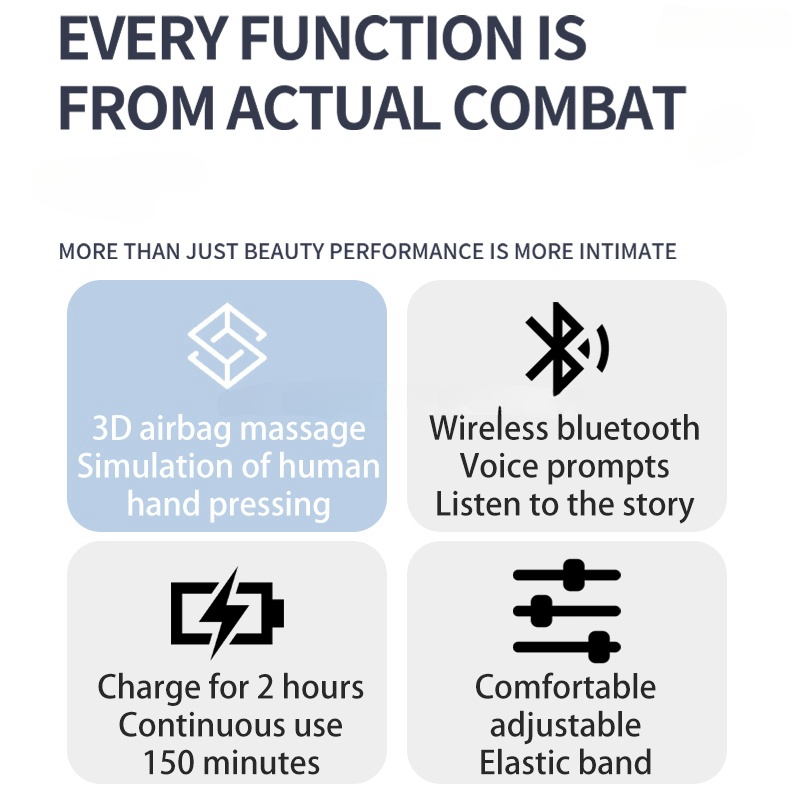 EVERY FUNCTION IS FROM ACTUAL COMBAT

MORE THAN JUST BEAUTY PERFORMANCE IS MORE INTIMATE

3D airbag massage
Simulation of human hand pressing

Wireless bluetooth
Voice prompts
Listen to the story

Charge for 2 hours
Continuous use
150 minutes

Comfortable
adjustable
Elastic band